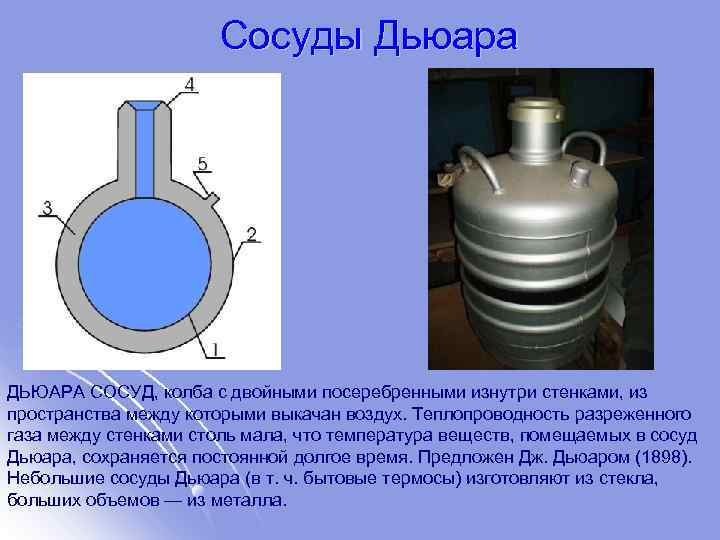 Сосуды Дьюара

4

5

3

2

1

ДЬЮАРА СОСУД, колба с двойными посеребренными изнутри стенками, из пространства между которыми выкачан воздух. Теплопроводность разреженного газа между стенками столь мала, что температура веществ, помещаемых в сосуд Дьюара, сохраняется постоянной долгое время. Предложен Дж. Дьюаром (1898). Небольшие сосуды Дьюара (в т. ч. бытовые термосы) изготовляют из стекла, больших объемов — из металла.